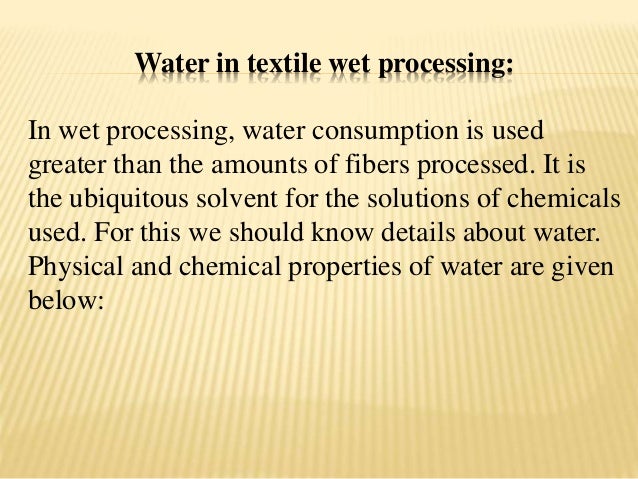 Water in textile wet processing:

In wet processing, water consumption is used greater than the amounts of fibers processed. It is the ubiquitous solvent for the solutions of chemicals used. For this we should know details about water. Physical and chemical properties of water are given below: